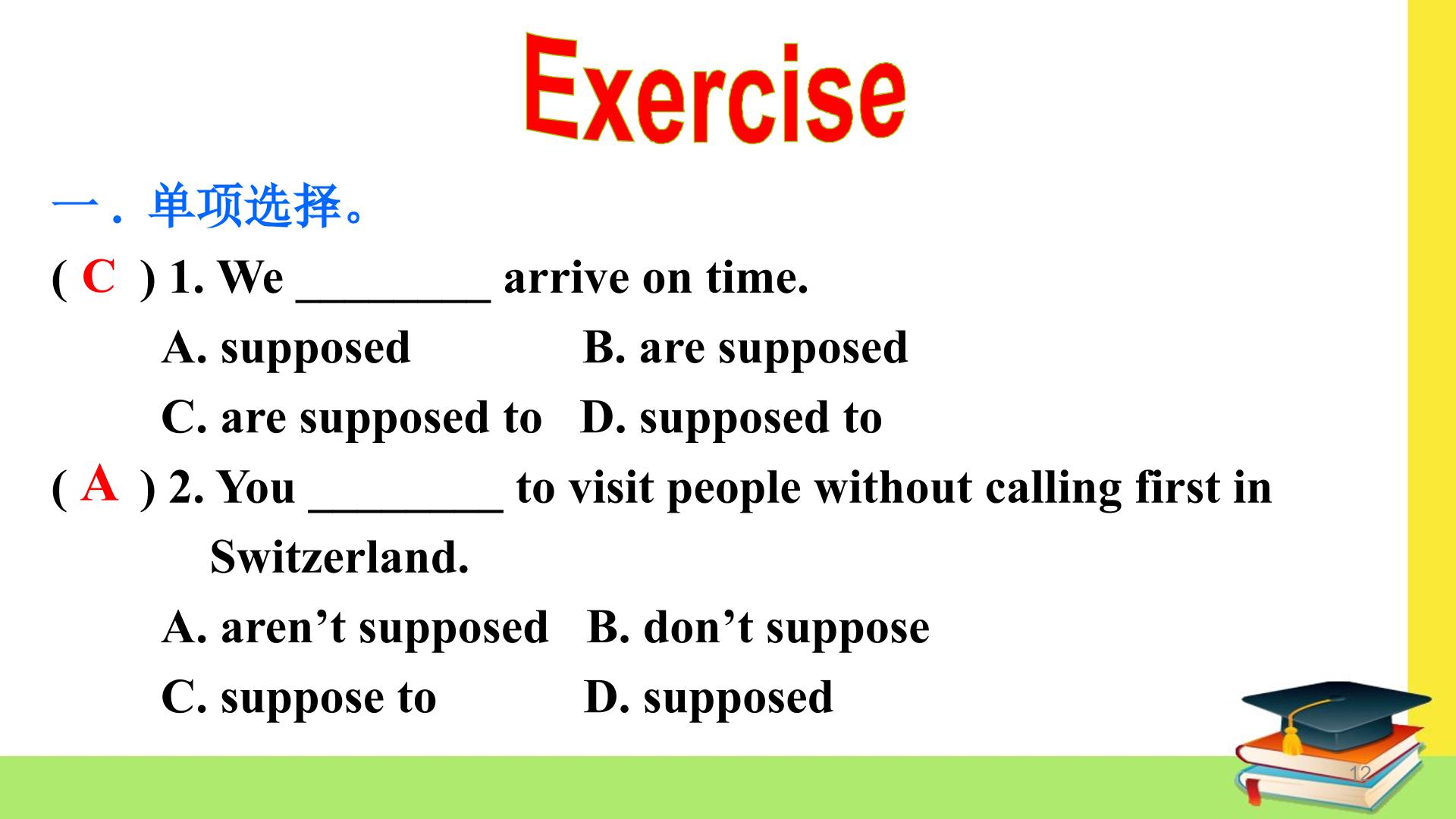 Exercise

一．单项选择。

( C ) 1. We ____ arrive on time.

A. supposed B. are supposed

C. are supposed to D. supposed to

( A ) 2. You ____ to visit people without calling first in Switzerland.

A. aren't supposed B. don't suppose

C. suppose to D. supposed

12